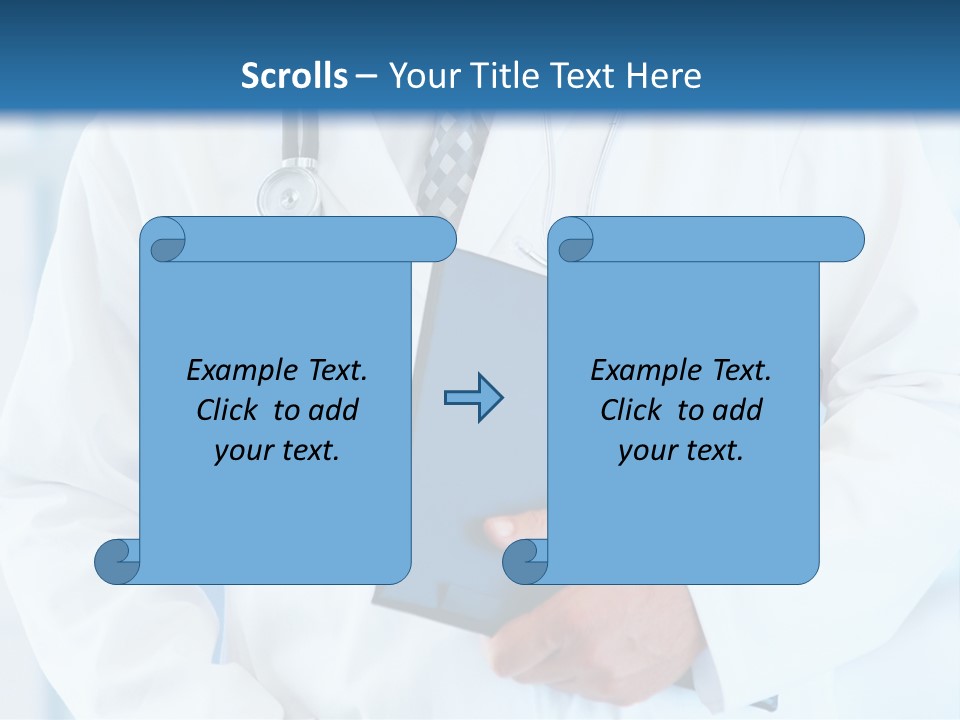 Scrolls – Your Title Text Here

Example Text. Click to add your text.

Example Text. Click to add your text.